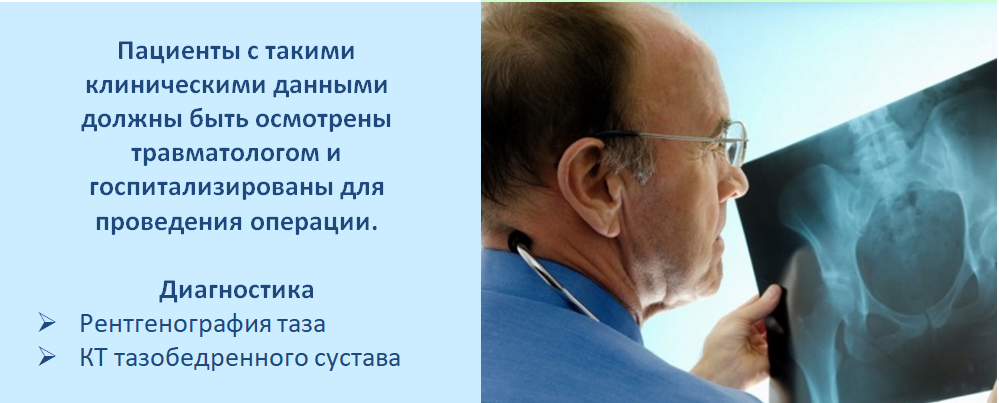 Пациенты с такими клиническими данными должны быть осмотрены травматологом и госпитализированы для проведения операции.

Диагностика
➢ Рентгенография таза
➢ КТ тазобедренного сустава